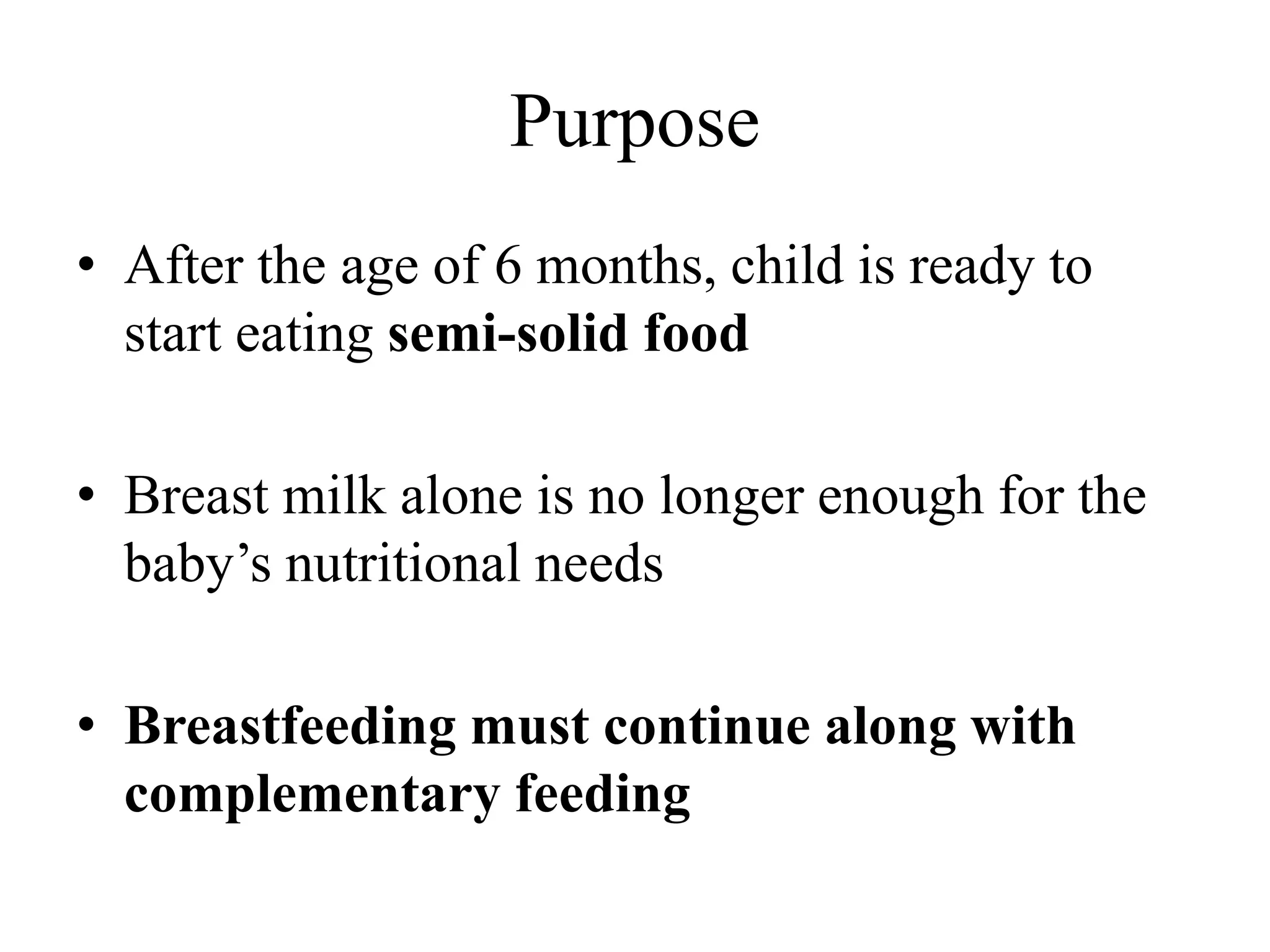 Purpose

• After the age of 6 months, child is ready to start eating semi-solid food

• Breast milk alone is no longer enough for the baby’s nutritional needs

• Breastfeeding must continue along with complementary feeding